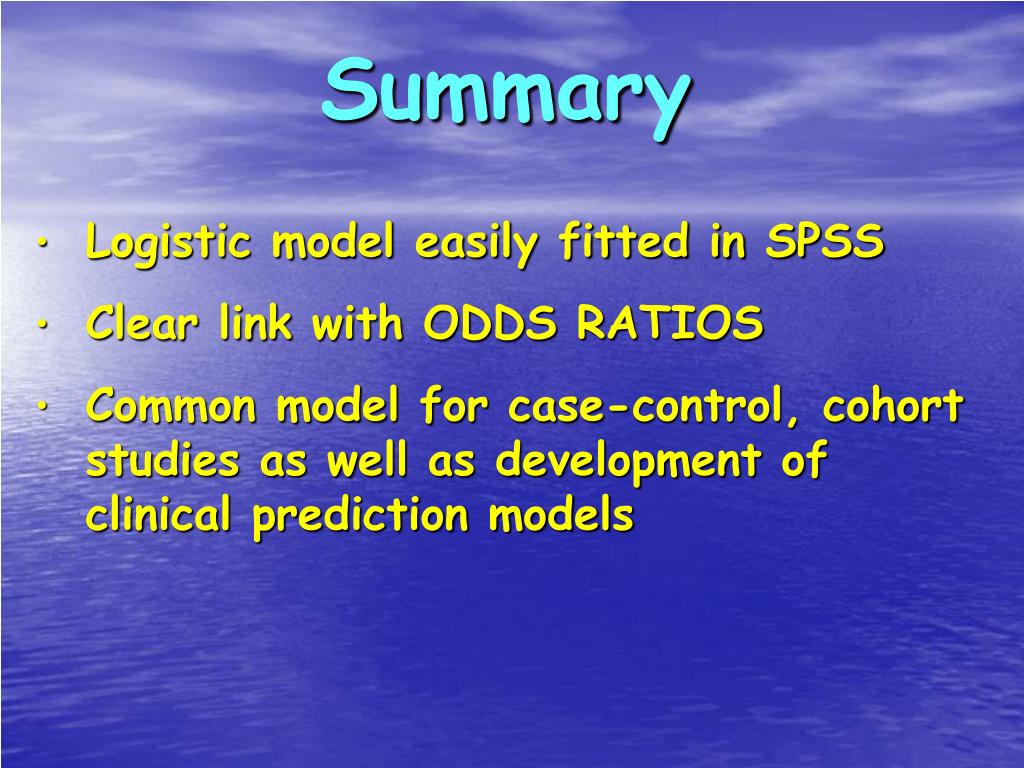 Summary

• Logistic model easily fitted in SPSS
• Clear link with ODDS RATIOS
• Common model for case-control, cohort studies as well as development of clinical prediction models